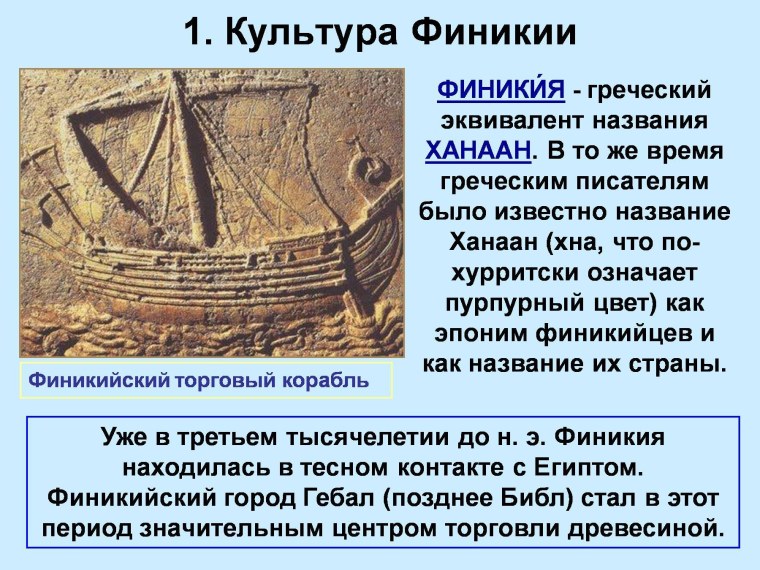 1. Культура Финикии

ФИНИКИ́Я - греческий эквивалент названия ХАНААН. В то же время греческим писателям было известно название Ханаан (хна, что по-хурритски означает пурпурный цвет) как эпоним финикийцев и как название их страны.

Финикийский торговый корабль

Уже в третьем тысячелетии до н. э. Финикия находилась в тесном контакте с Египтом. Финикийский город Гебал (позднее Библ) стал в этот период значительным центром торговли древесиной.